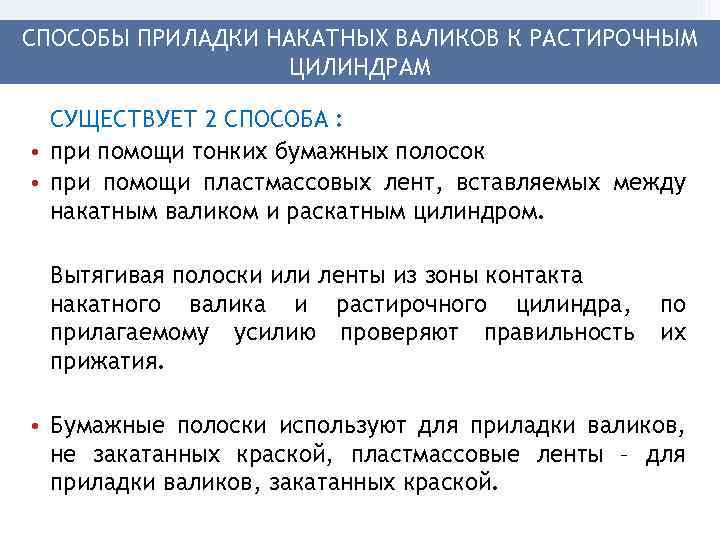 СПОСОБЫ ПРИЛАДКИ НАКАТНЫХ ВАЛИКОВ К РАСТИРОЧНЫМ ЦИЛИНДРАМ

СУЩЕСТВУЕТ 2 СПОСОБА :

• при помощи тонких бумажных полосок
• при помощи пластмассовых лент, вставляемых между накатным валиком и раскатным цилиндром.

Вытягивая полоски или ленты из зоны контакта накатного валика и растирочного цилиндра, по прилагаемому усилию проверяют правильность их прижатия.

• Бумажные полоски используют для приладки валиков, не закатанных краской, пластмассовые ленты – для приладки валиков, закатанных краской.